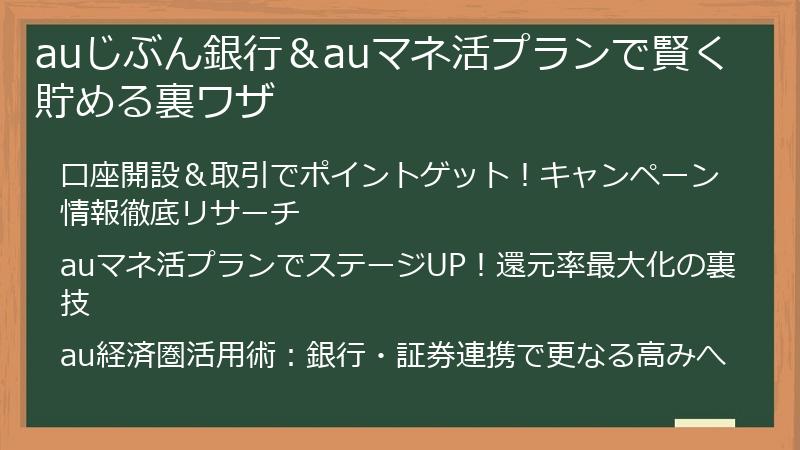 auじぶん銀行＆auマネ活プランで賢く貯める裏ワザ

口座開設＆取引でポイントゲット！キャンペーン情報徹底リサーチ

auマネ活プランでステージUP！還元率最大化の裏技

au経済圏活用術：銀行・証券連携で更なる高みへ